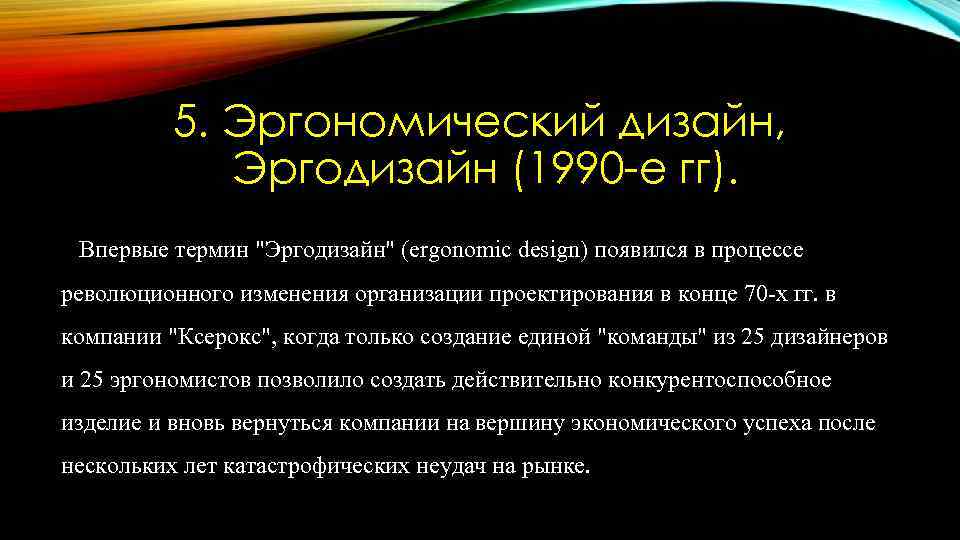 5. Эргономический дизайн, Эргодизайн (1990-е гг).

Впервые термин "Эргодизайн" (ergonomic design) появился в процессе революционного изменения организации проектирования в конце 70-х гг. в компании "Ксерокс", когда только создание единой "команды" из 25 дизайнеров и 25 эргономистов позволило создать действительно конкурентоспособное изделие и вновь вернуться компании на вершину экономического успеха после нескольких лет катастрофических неудач на рынке.